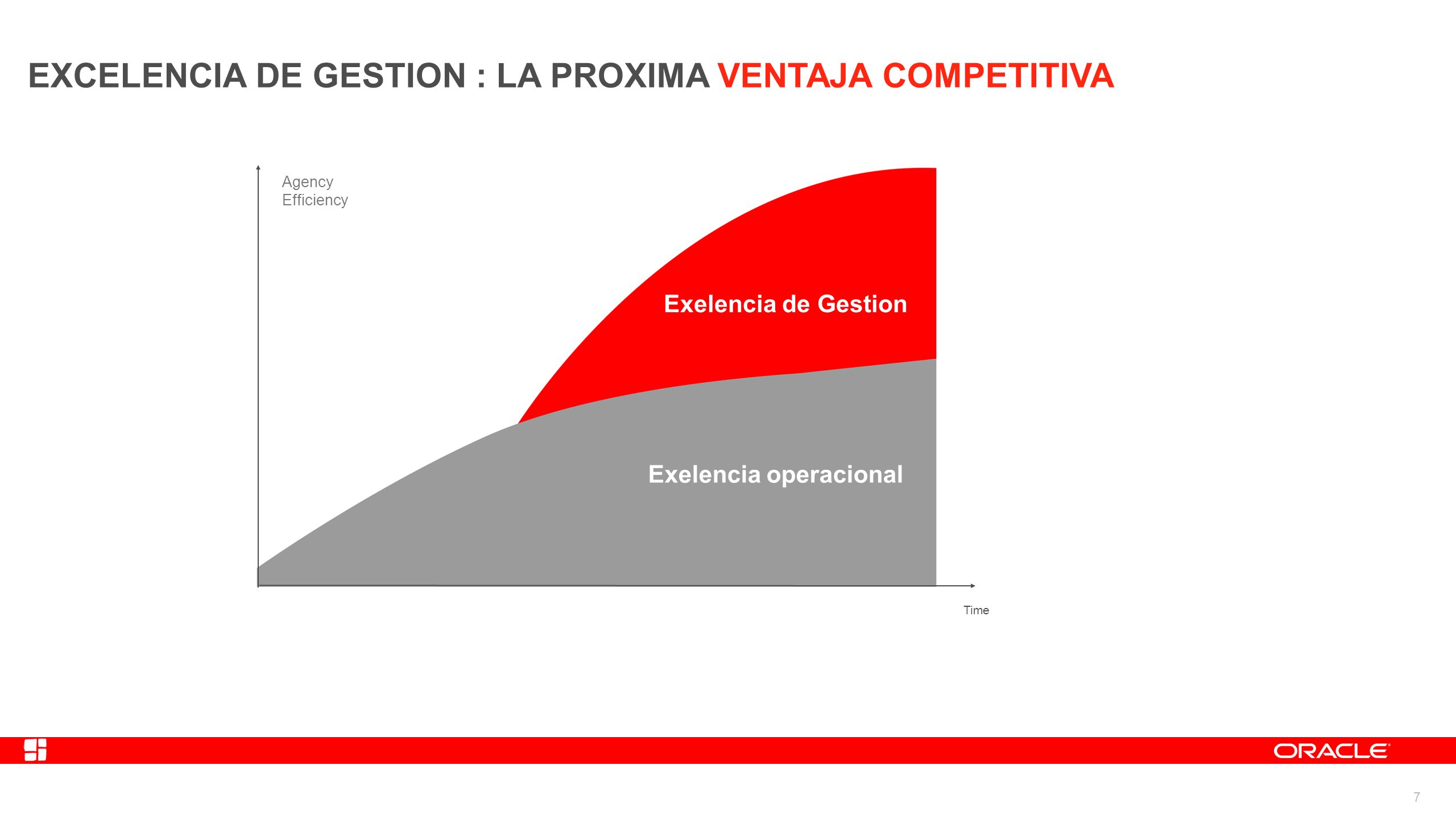 EXCELENCIA DE GESTION : LA PROXIMA VENTAJA COMPETITIVA

Agency Efficiency

Exelencia de Gestion

Exelencia operacional

Time

ORACLE

7